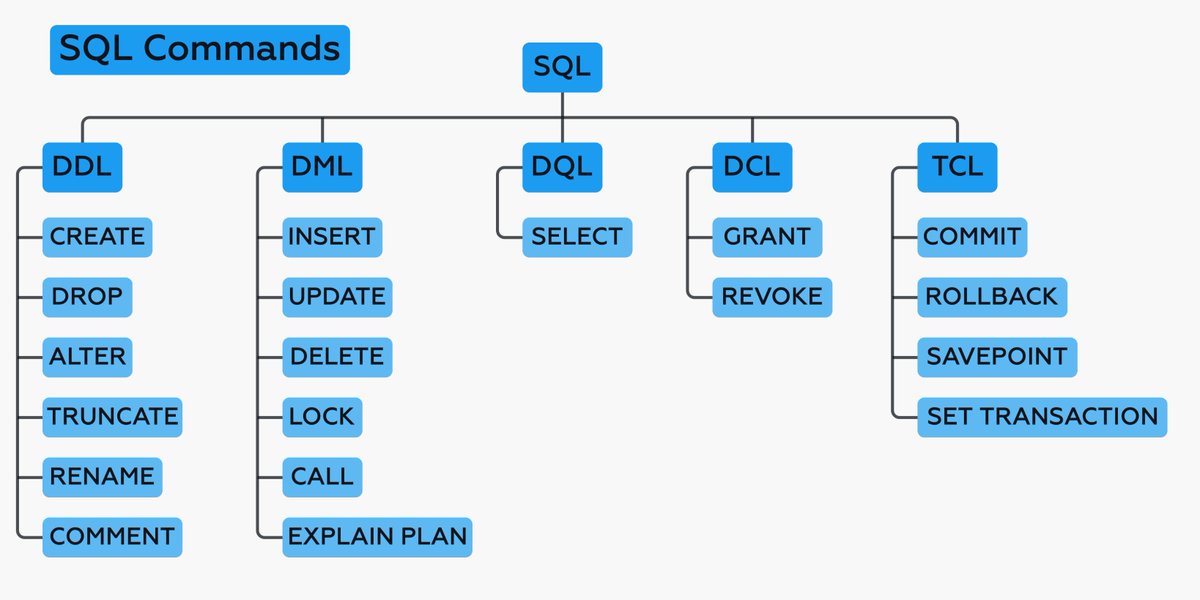 SQL Commands

SQL

DDL
CREATE
DROP
ALTER
TRUNCATE
RENAME
COMMENT

DML
INSERT
UPDATE
DELETE
LOCK
CALL
EXPLAIN PLAN

DQL
SELECT

DCL
GRANT
REVOKE

TCL
COMMIT
ROLLBACK
SAVEPOINT
SET TRANSACTION